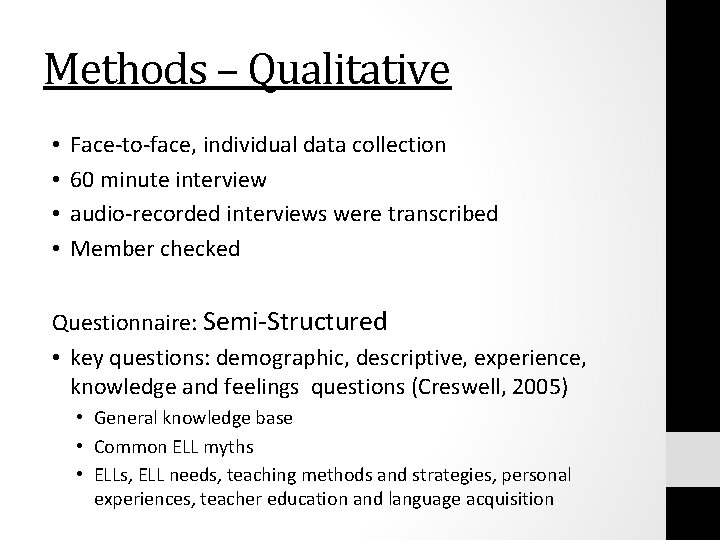 Methods – Qualitative

• Face-to-face, individual data collection
• 60 minute interview
• audio-recorded interviews were transcribed
• Member checked

Questionnaire: Semi-Structured
• key questions: demographic, descriptive, experience, knowledge and feelings questions (Creswell, 2005)
  • General knowledge base
  • Common ELL myths
  • ELLs, ELL needs, teaching methods and strategies, personal experiences, teacher education and language acquisition